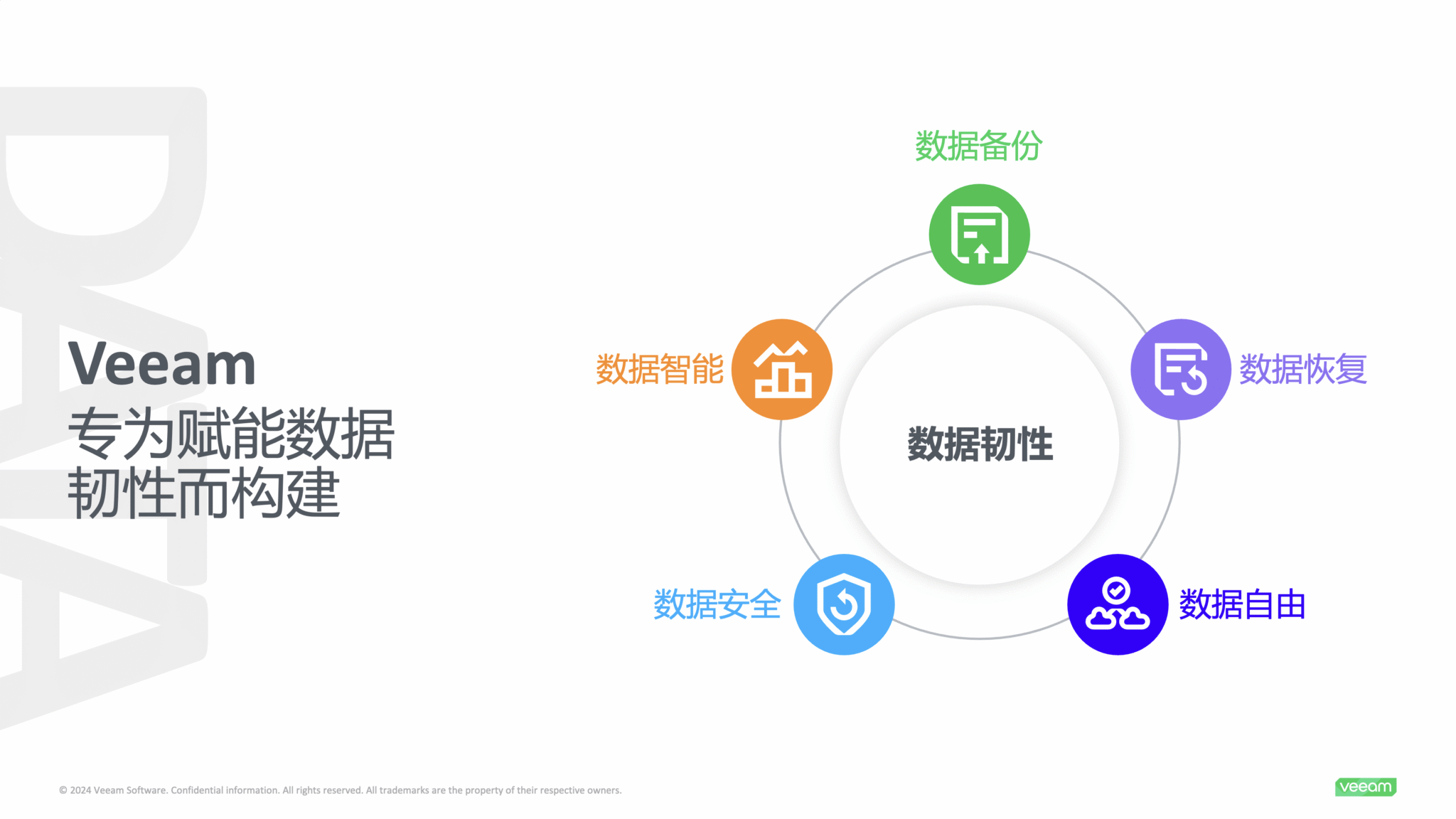 DATA

Veeam
专为赋能数据韧性而构建

数据备份

数据智能

数据恢复

数据韧性

数据安全

数据自由

© 2024 Veeam Software. Confidential information. All rights reserved. All trademarks are the property of their respective owners.

veeam